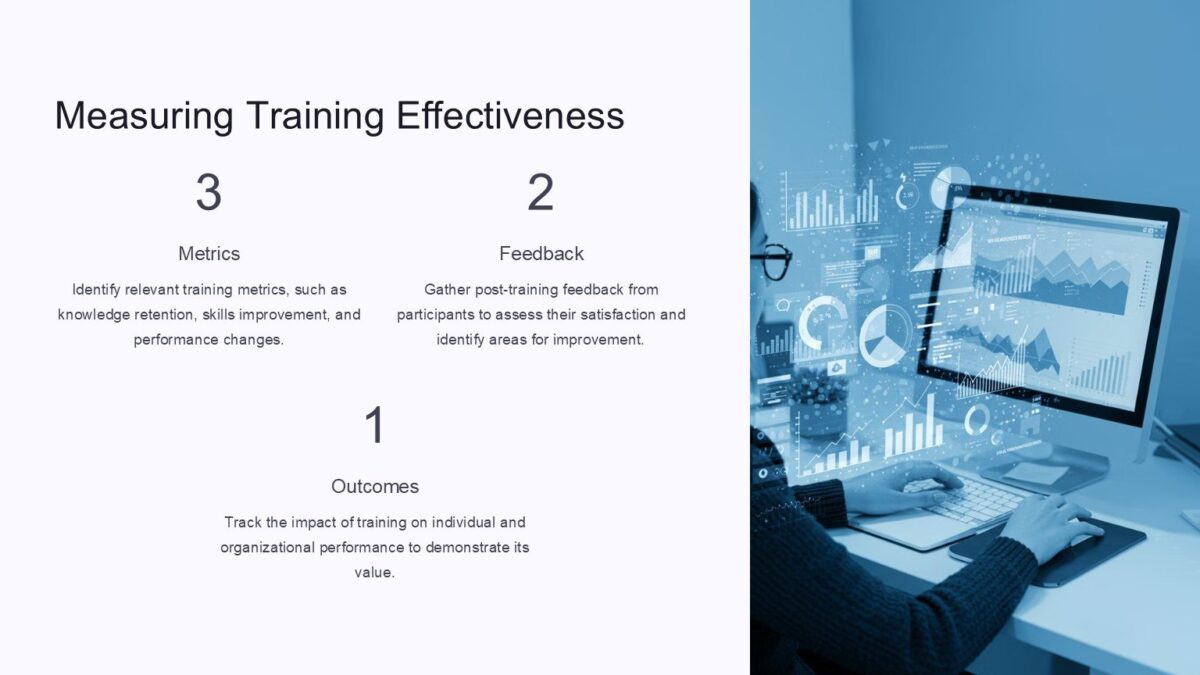 Measuring Training Effectiveness

3

Metrics

Identify relevant training metrics, such as knowledge retention, skills improvement, and performance changes.

2

Feedback

Gather post-training feedback from participants to assess their satisfaction and identify areas for improvement.

1

Outcomes

Track the impact of training on individual and organizational performance to demonstrate its value.